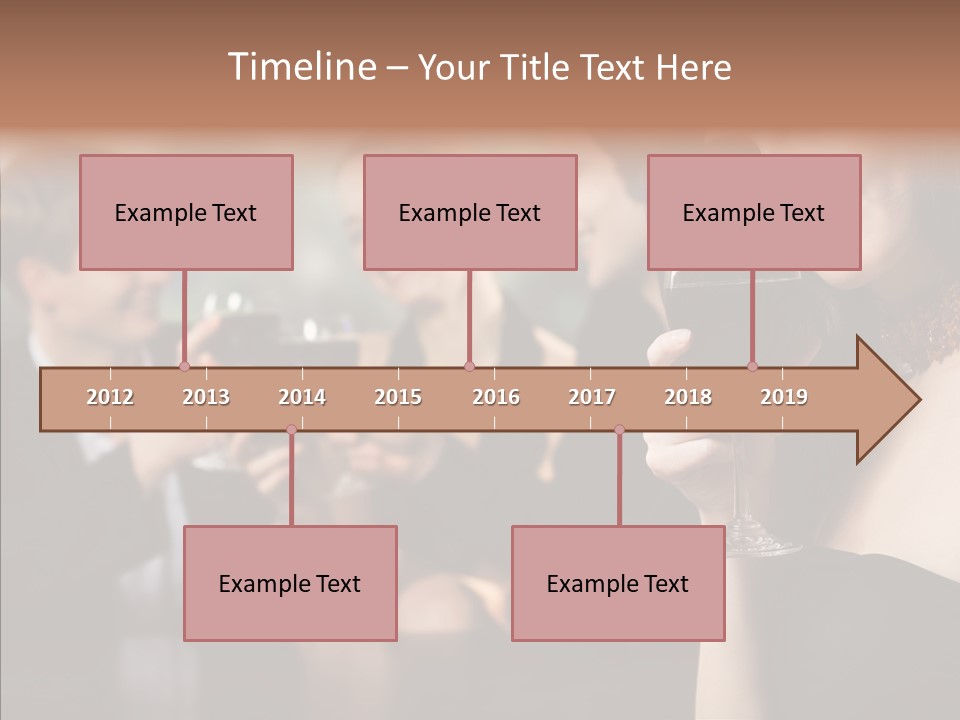 Timeline – Your Title Text Here

Example Text

Example Text

Example Text

2012 2013 2014 2015 2016 2017 2018 2019

Example Text

Example Text